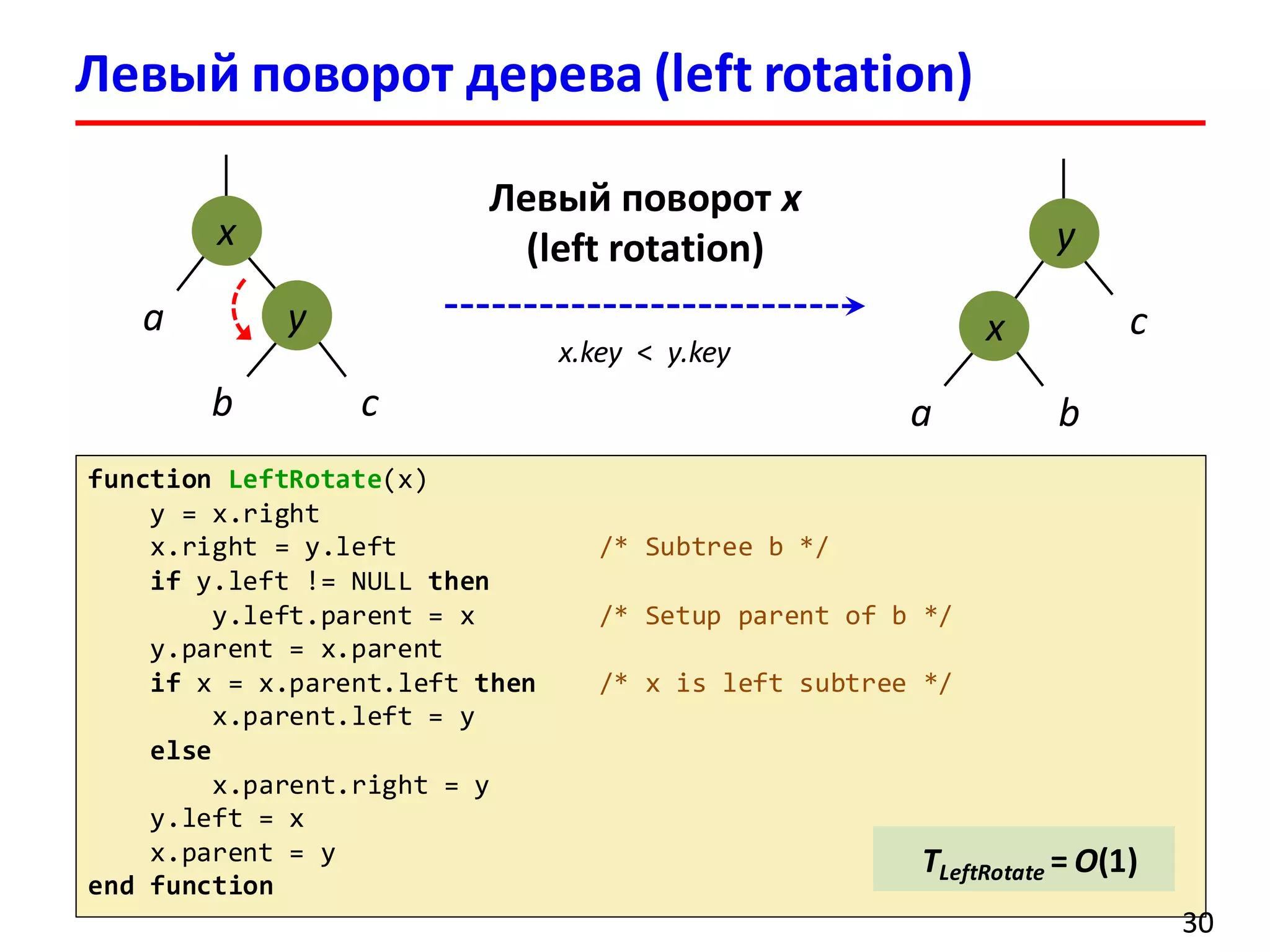 Левый поворот дерева (left rotation)

x
a
y
b
c

Левый поворот x
(left rotation)

x.key < y.key

y
x
c
a
b

function LeftRotate(x)
y = x.right
x.right = y.left /* Subtree b */
if y.left != NULL then
y.left.parent = x /* Setup parent of b */
y.parent = x.parent
if x = x.parent.left then /* x is left subtree */
x.parent.left = y
else
x.parent.right = y
y.left = x
x.parent = y
end function

$T_{LeftRotate} = O(1)$

30